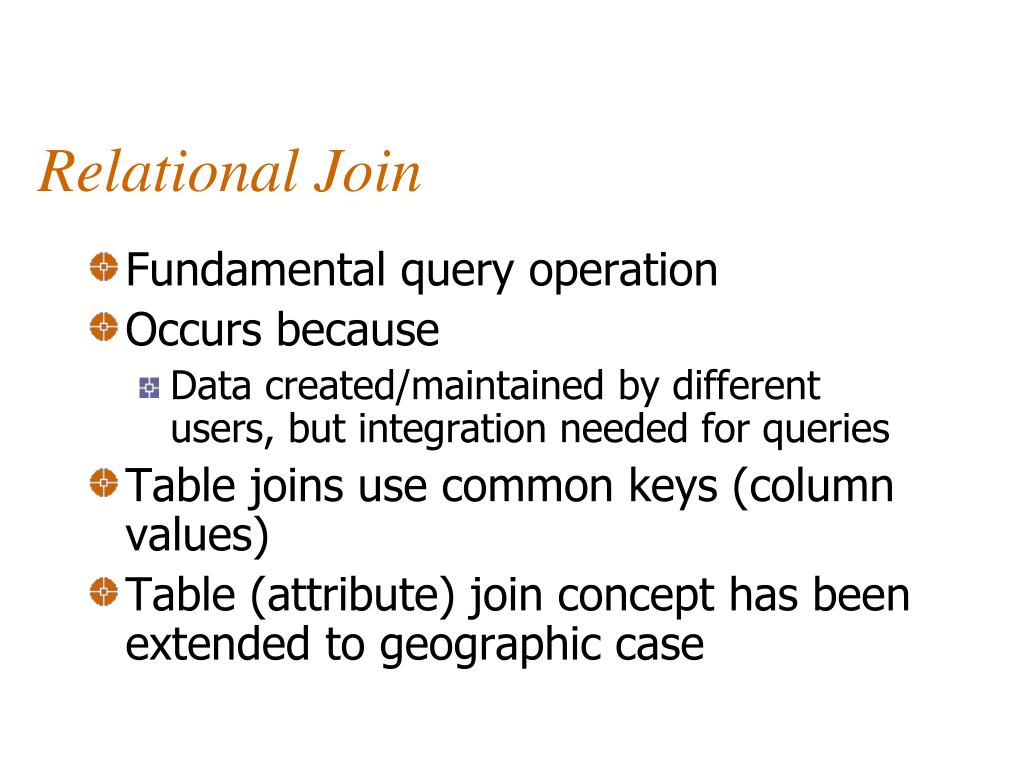 Relational Join

Fundamental query operation

Occurs because

Data created/maintained by different users, but integration needed for queries

Table joins use common keys (column values)

Table (attribute) join concept has been extended to geographic case